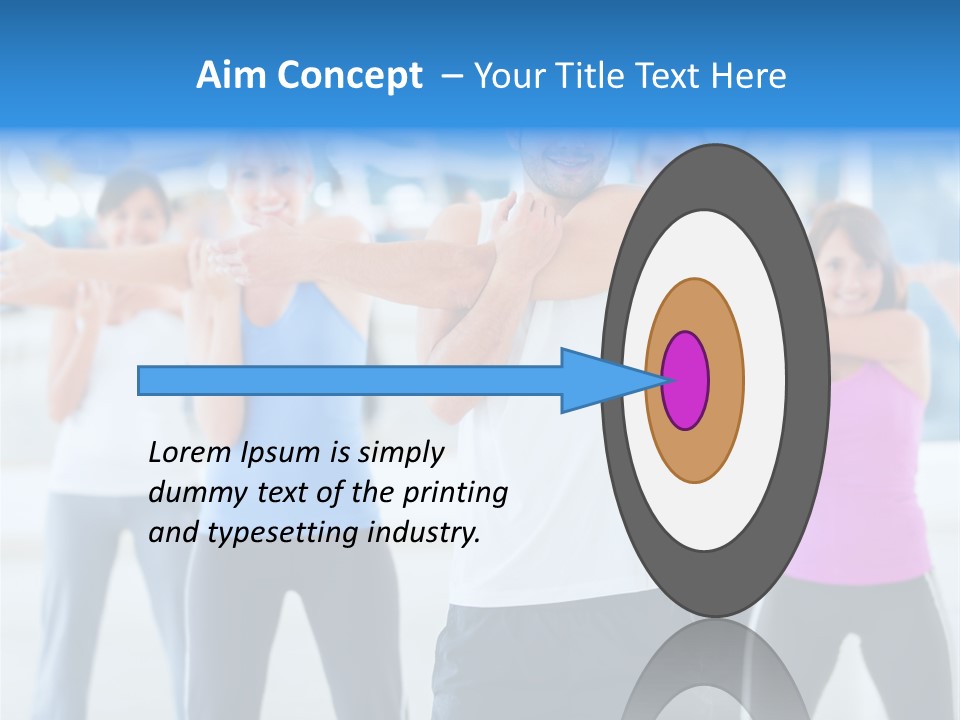 Aim Concept – Your Title Text Here

Lorem Ipsum is simply dummy text of the printing and typesetting industry.